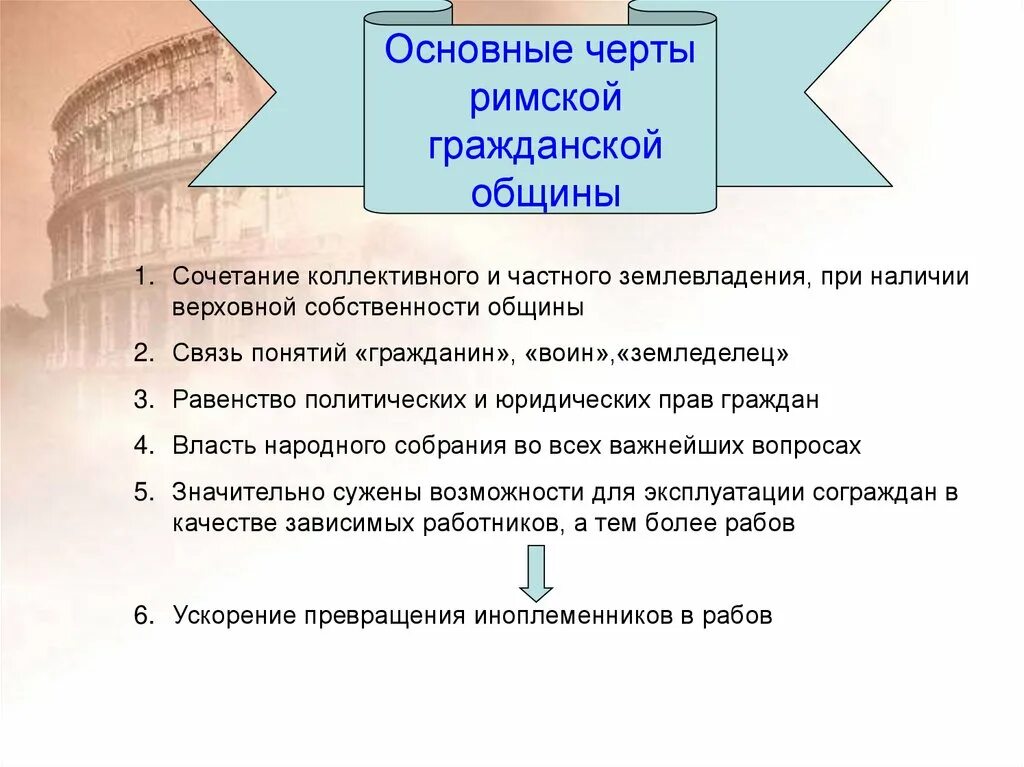 Основные черты римской гражданской общины

1. Сочетание коллективного и частного землевладения, при наличии верховной собственности общины
2. Связь понятий «гражданин», «воин»,«земледелец»
3. Равенство политических и юридических прав граждан
4. Власть народного собрания во всех важнейших вопросах
5. Значительно сужены возможности для эксплуатации сограждан в качестве зависимых работников, а тем более рабов

6. Ускорение превращения иноплеменников в рабов